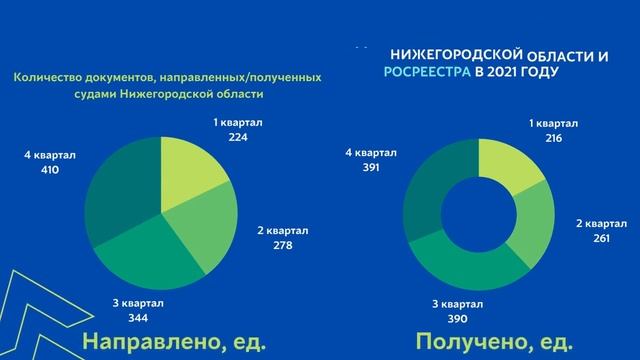 НИЖЕГОРОДСКОЙ ОБЛАСТИ И РОСРЕЕСТРА В 2021 ГОДУ

Количество документов, направленных/полученных судами Нижегородской области

1 квартал
224

2 квартал
278

3 квартал
344

4 квартал
410

Направлено, ед.

1 квартал
216

2 квартал
261

3 квартал
390

4 квартал
391

Получено, ед.